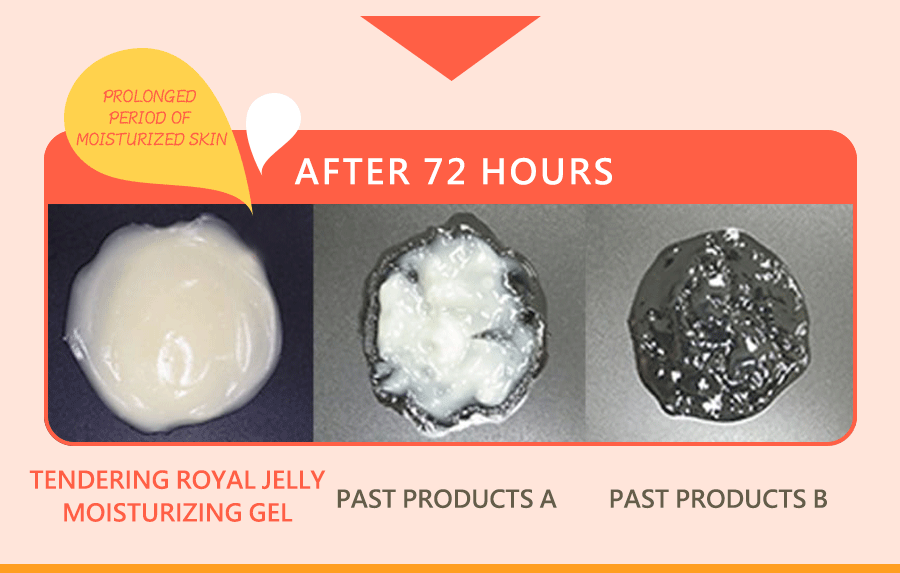 PROLONGED PERIOD OF MOISTURIZED SKIN

AFTER 72 HOURS

TENDERING ROYAL JELLY MOISTURIZING GEL

PAST PRODUCTS A

PAST PRODUCTS B